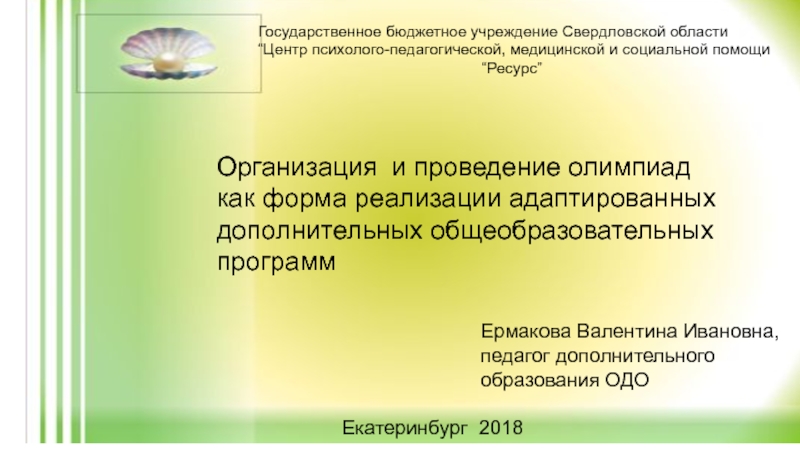 Государственное бюджетное учреждение Свердловской области
“Центр психолого-педагогической, медицинской и социальной помощи
“Ресурс”

Организация  и проведение олимпиад как форма реализации адаптированных дополнительных общеобразовательных программ

Ермакова Валентина Ивановна,
педагог дополнительного
образования ОДО

Екатеринбург  2018